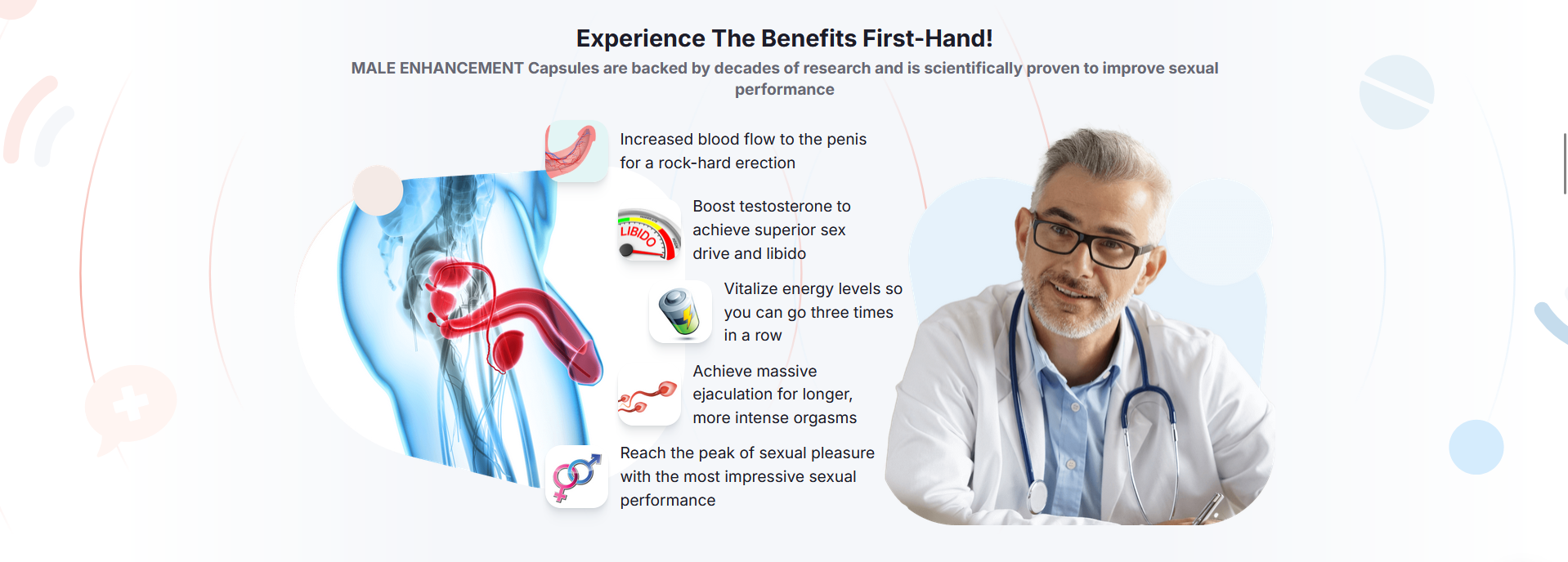 Experience The Benefits First-Hand!

MALE ENHANCEMENT Capsules are backed by decades of research and is scientifically proven to improve sexual performance

Increased blood flow to the penis for a rock-hard erection

LIBIDO

Boost testosterone to achieve superior sex drive and libido

Vitalize energy levels so you can go three times in a row

Achieve massive ejaculation for longer, more intense orgasms

Reach the peak of sexual pleasure with the most impressive sexual performance